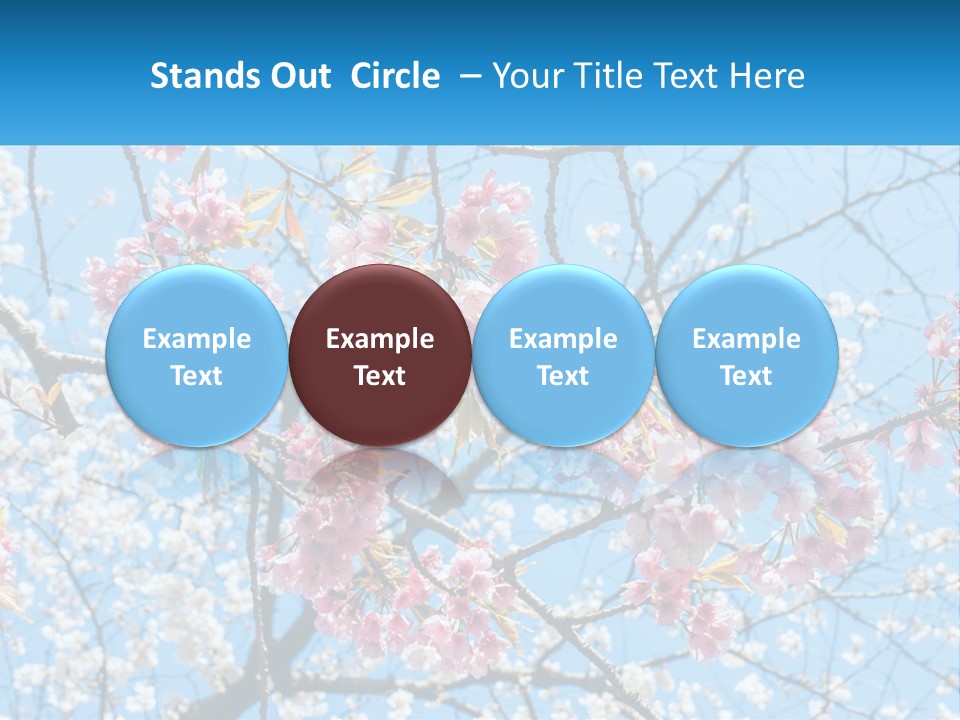 Stands Out  Circle  – Your Title Text Here

Example Text

Example Text

Example Text

Example Text